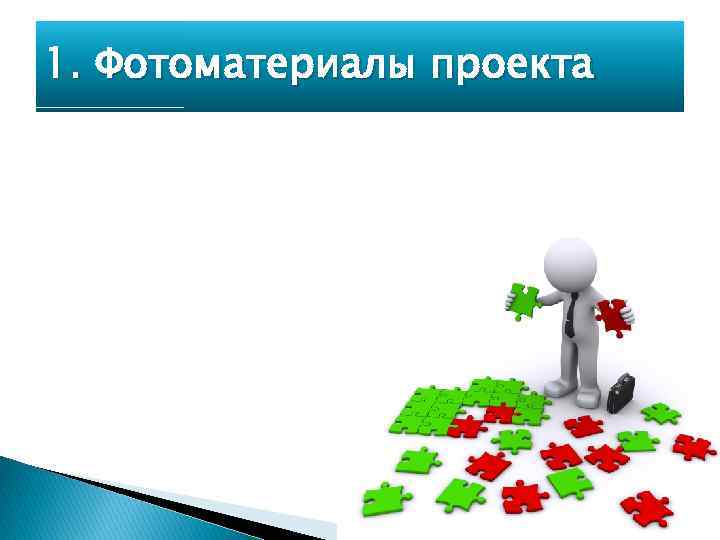 1. Фотоматериалы проекта